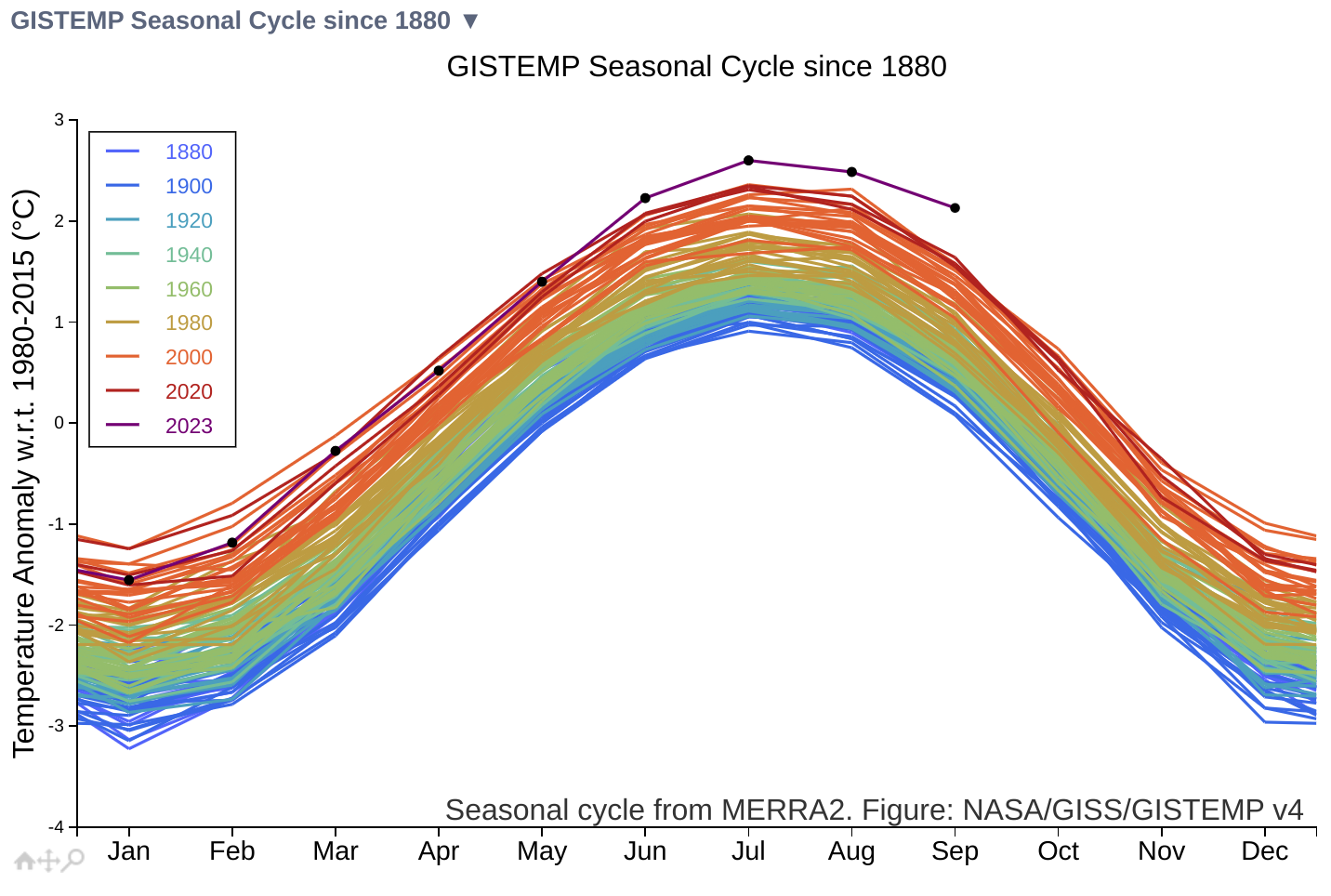 GISTEMP Seasonal Cycle since 1880 ▼

GISTEMP Seasonal Cycle since 1880

Temperature Anomaly w.r.t. 1980-2015 (°C)

3
2
1
0
-1
-2
-3
-4

1880
1900
1920
1940
1960
1980
2000
2020
2023

Seasonal cycle from MERRA2. Figure: NASA/GISS/GISTEMP v4

Jan Feb Mar Apr May Jun Jul Aug Sep Oct Nov Dec